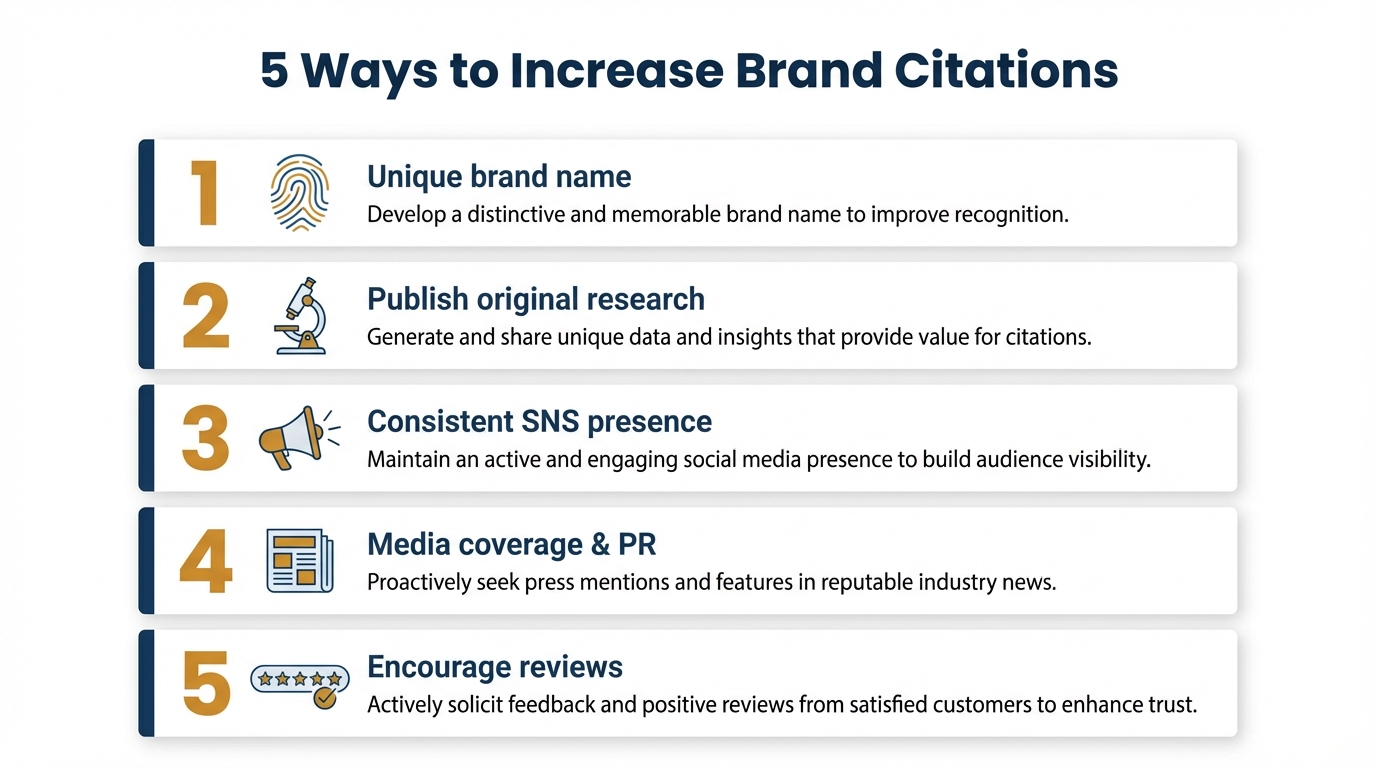 5 Ways to Increase Brand Citations

1
Unique brand name
Develop a distinctive and memorable brand name to improve recognition.

2
Publish original research
Generate and share unique data and insights that provide value for citations.

3
Consistent SNS presence
Maintain an active and engaging social media presence to build audience visibility.

4
Media coverage & PR
Proactively seek press mentions and features in reputable industry news.

5
Encourage reviews
Actively solicit feedback and positive reviews from satisfied customers to enhance trust.